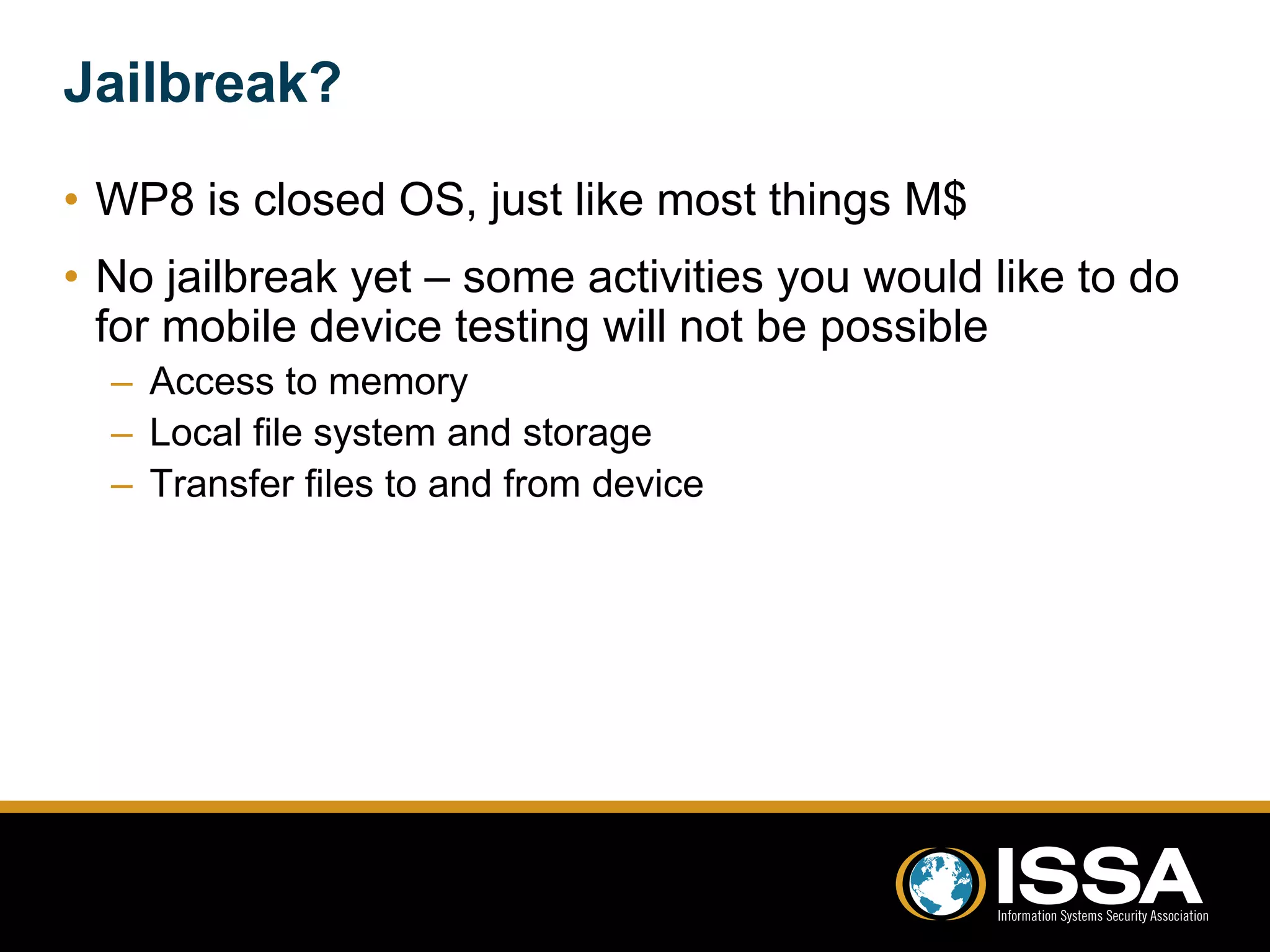 Jailbreak?

• WP8 is closed OS, just like most things M$

• No jailbreak yet – some activities you would like to do for mobile device testing will not be possible

– Access to memory
– Local file system and storage
– Transfer files to and from device

ISSA
Information Systems Security Association